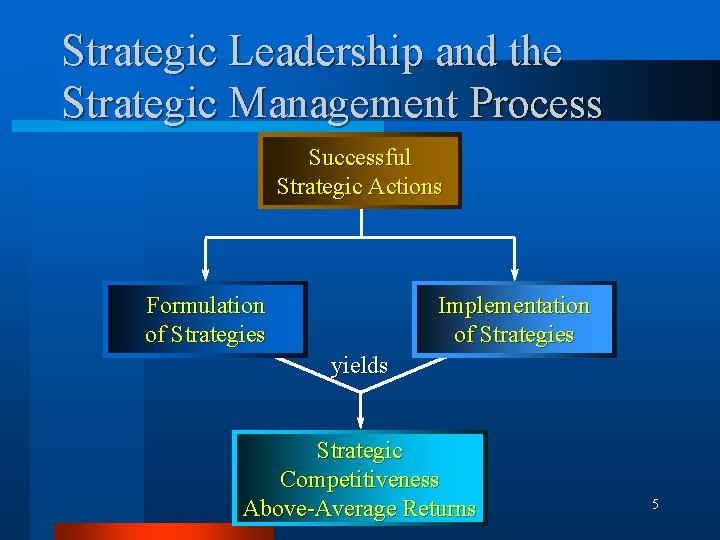 Strategic Leadership and the Strategic Management Process

Successful Strategic Actions

Formulation of Strategies

Implementation of Strategies

yields

Strategic Competitiveness Above-Average Returns

5